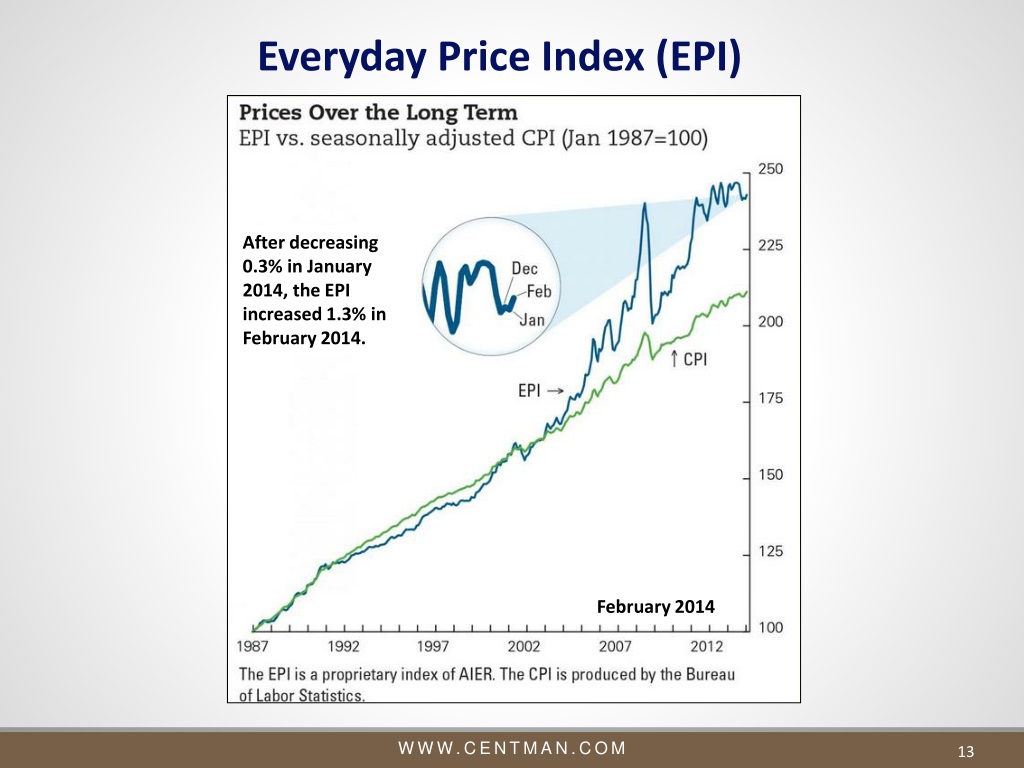 Everyday Price Index (EPI)

Prices Over the Long Term
EPI vs. seasonally adjusted CPI (Jan 1987=100)

After decreasing 0.3% in January 2014, the EPI increased 1.3% in February 2014.

Dec
Feb
Jan

EPI →
↑ CPI

250
225
200
175
150
125
100

February 2014

1987 1992 1997 2002 2007 2012

The EPI is a proprietary index of AIER. The CPI is produced by the Bureau of Labor Statistics.

WWW.CENTMAN.COM

13